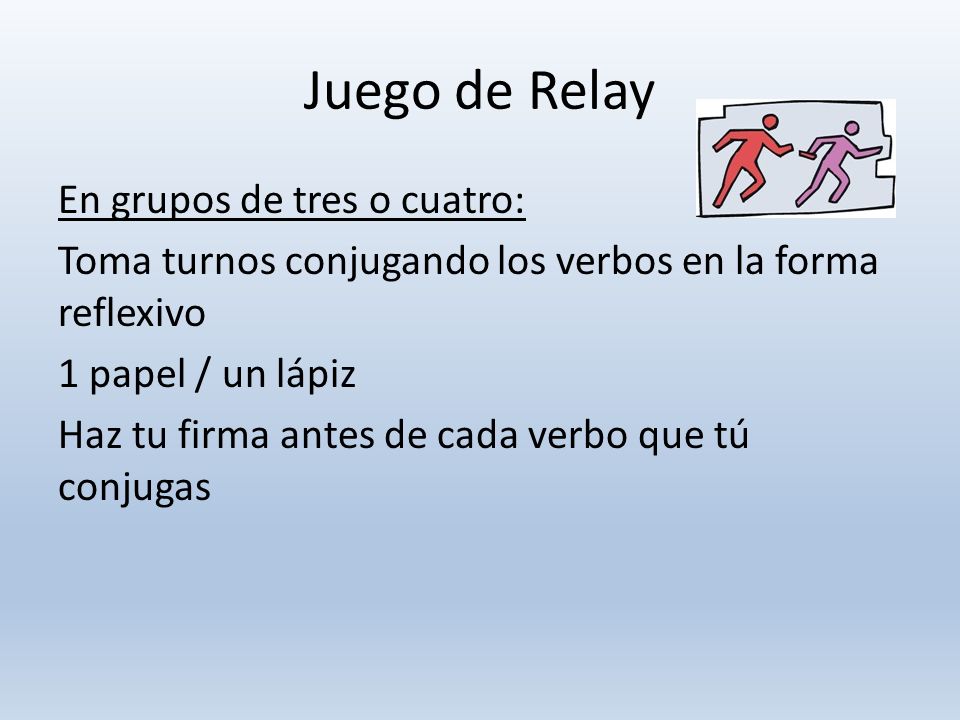 Juego de Relay

En grupos de tres o cuatro:

Toma turnos conjugando los verbos en la forma reflexivo

1 papel / un lápiz

Haz tu firma antes de cada verbo que tú conjugas